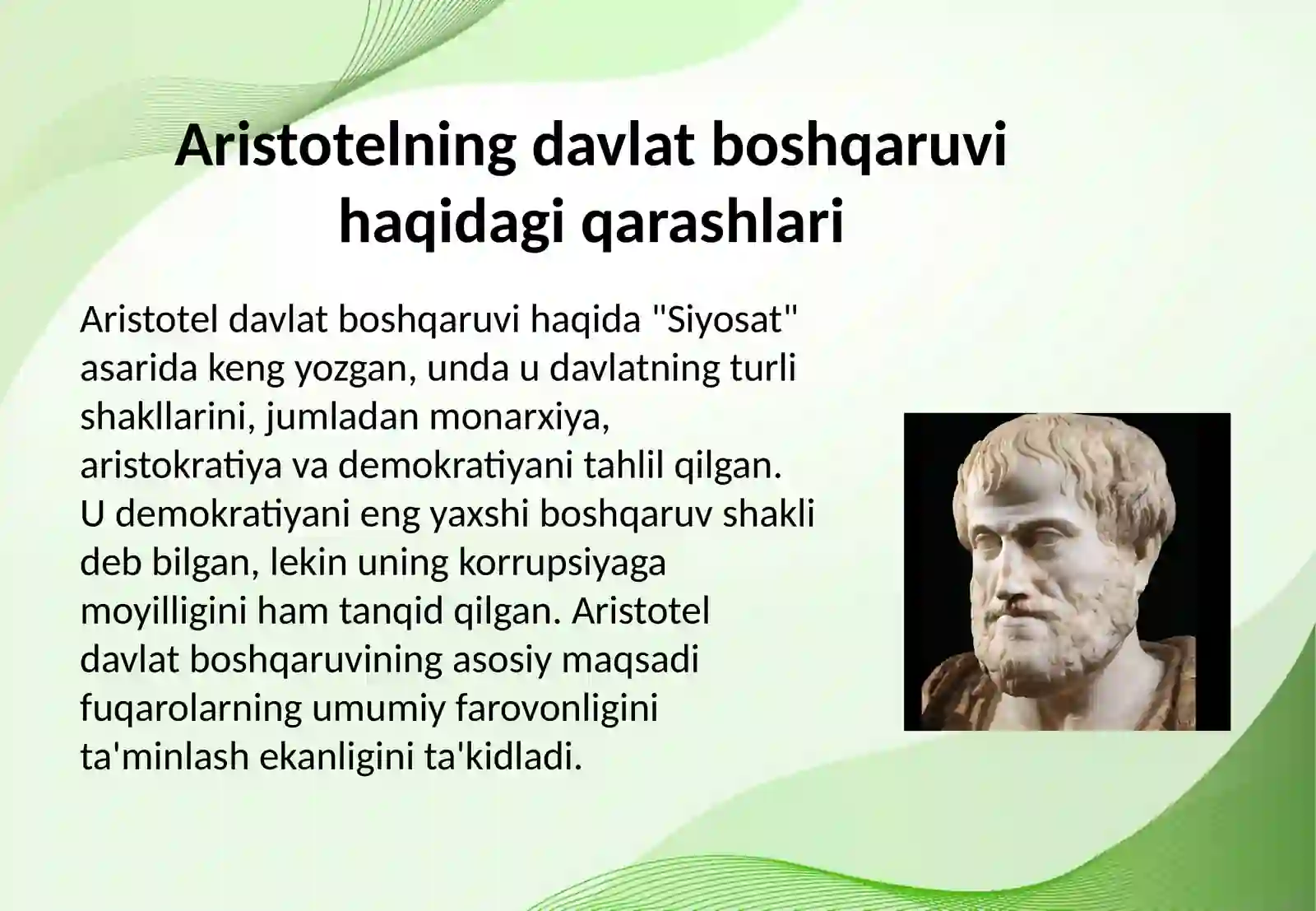 Aristotelning davlat boshqaruvi haqidagi qarashlari

Aristotel davlat boshqaruvi haqida "Siyosat" asarida keng yozgan, unda u davlatning turli shakllarini, jumladan monarxiya, aristokratiya va demokratiyani tahlil qilgan. U demokratiyani eng yaxshi boshqaruv shakli deb bilgan, lekin uning korrupsiyaga moyilligini ham tanqid qilgan. Aristotel davlat boshqaruvining asosiy maqsadi fuqarolarning umumiy farovonligini ta'minlash ekanligini ta'kidladi.